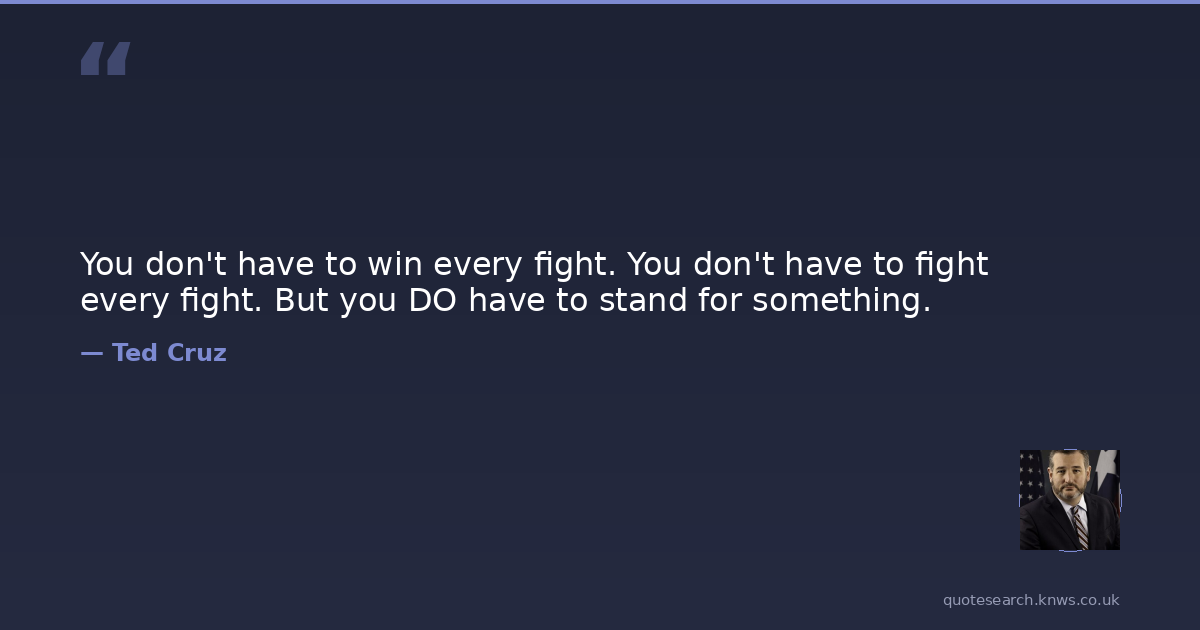 “

You don't have to win every fight. You don't have to fight every fight. But you DO have to stand for something.

— Ted Cruz

quotesearch.knws.co.uk